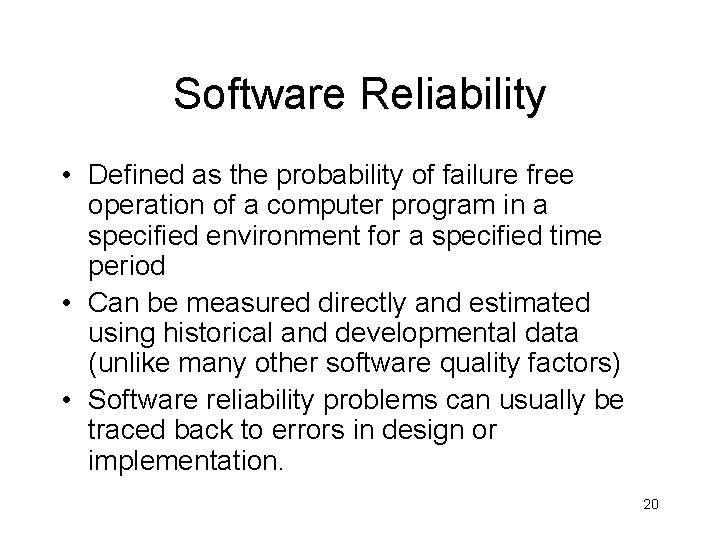 Software Reliability

• Defined as the probability of failure free operation of a computer program in a specified environment for a specified time period
• Can be measured directly and estimated using historical and developmental data (unlike many other software quality factors)
• Software reliability problems can usually be traced back to errors in design or implementation.

20